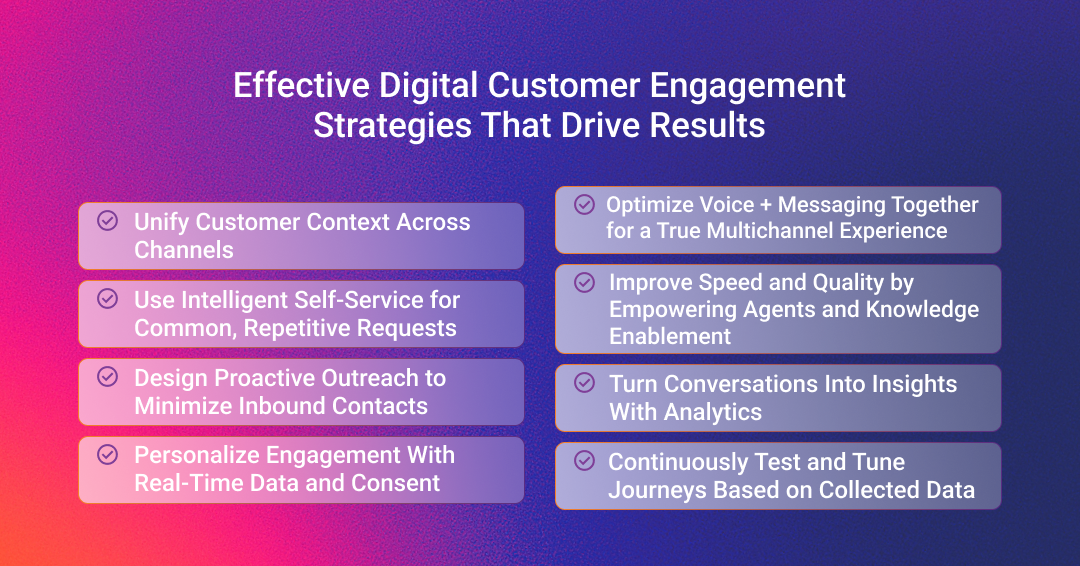 Effective Digital Customer Engagement Strategies That Drive Results

Unify Customer Context Across Channels

Use Intelligent Self-Service for Common, Repetitive Requests

Design Proactive Outreach to Minimize Inbound Contacts

Personalize Engagement With Real-Time Data and Consent

Optimize Voice + Messaging Together for a True Multichannel Experience

Improve Speed and Quality by Empowering Agents and Knowledge Enablement

Turn Conversations Into Insights With Analytics

Continuously Test and Tune Journeys Based on Collected Data